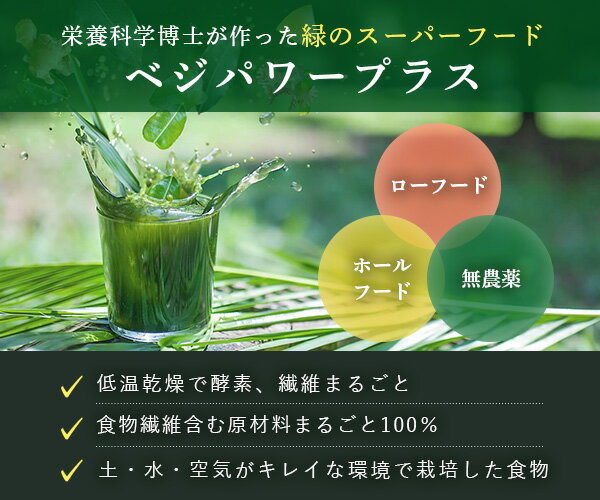 栄養科学博士が作った緑のスーパーフード
ベジパワープラス

ローフード

ホールフード

無農薬

✓ 低温乾燥で酵素、繊維まるごと

✓ 食物繊維含む原材料まるごと100%

✓ 土・水・空気がキレイな環境で栽培した食物